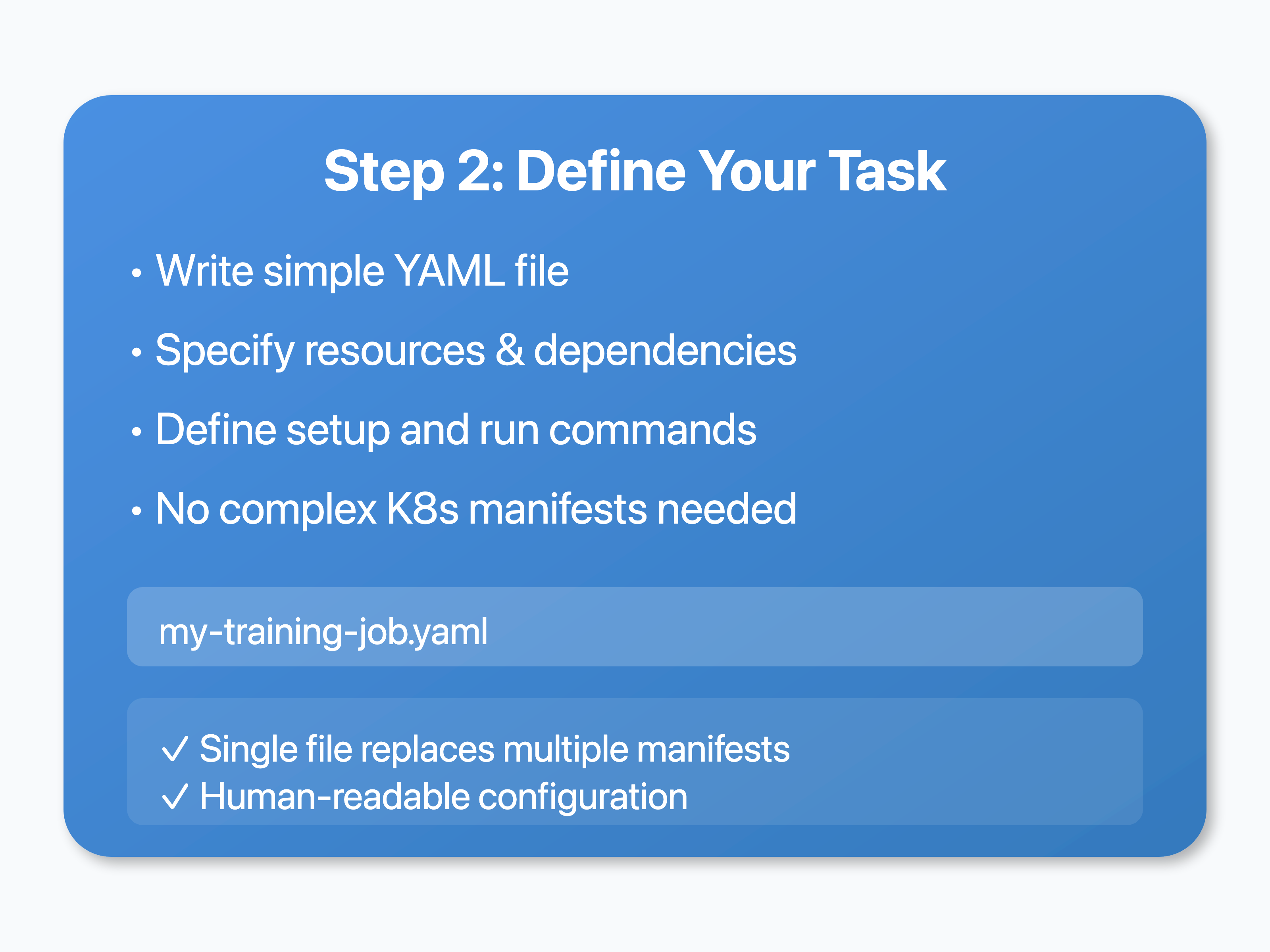 Step 2: Define Your Task

• Write simple YAML file
• Specify resources & dependencies
• Define setup and run commands
• No complex K8s manifests needed

my-training-job.yaml

✓ Single file replaces multiple manifests
✓ Human-readable configuration